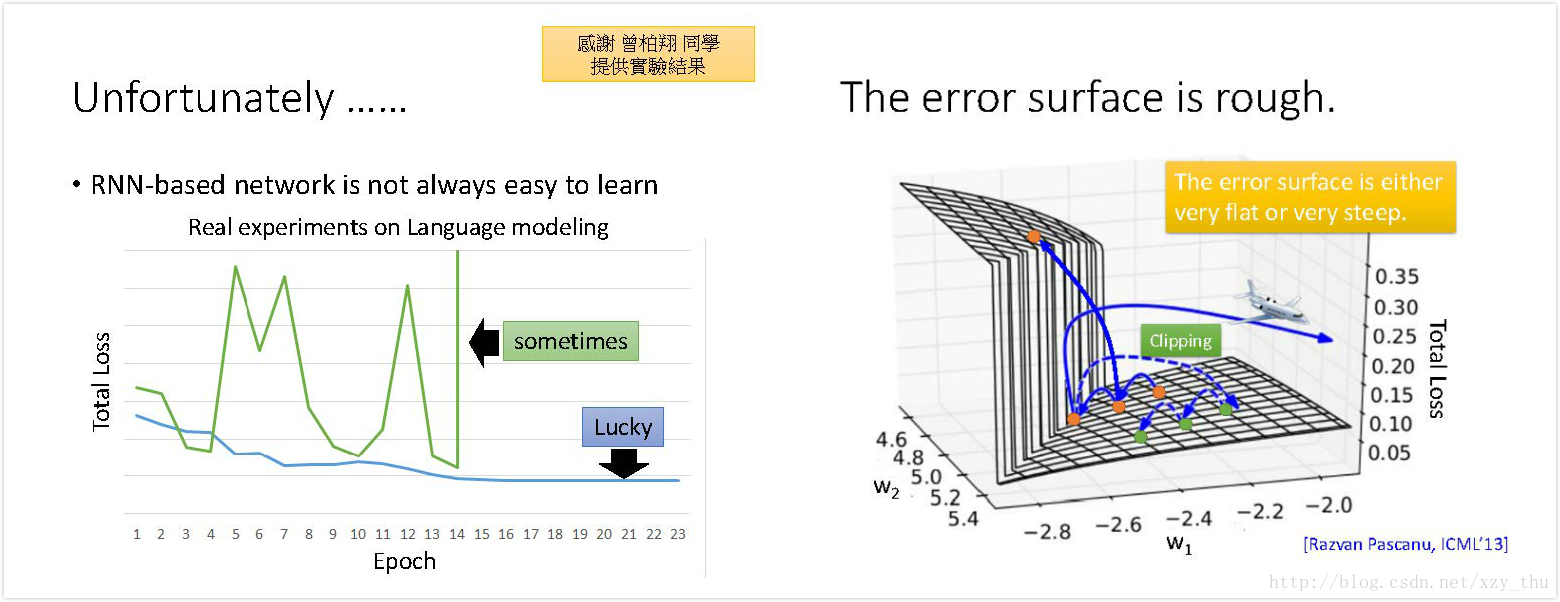 感謝 曾柏翔 同學
提供實驗結果

Unfortunately ……

• RNN-based network is not always easy to learn

Real experiments on Language modeling

Total Loss

sometimes

Lucky

1 2 3 4 5 6 7 8 9 10 11 12 13 14 15 16 17 18 19 20 21 22 23

Epoch

The error surface is rough.

The error surface is either very flat or very steep.

Clipping

0.35
0.30
0.25
0.20
0.15
0.10
0.05

Total Loss

4.6
4.8
5.0
5.2
5.4

$w_2$

−2.8 −2.6 −2.4 −2.2 −2.0

$w_1$

[Razvan Pascanu, ICML'13]

http://blog.csdn.net/xzy_thu